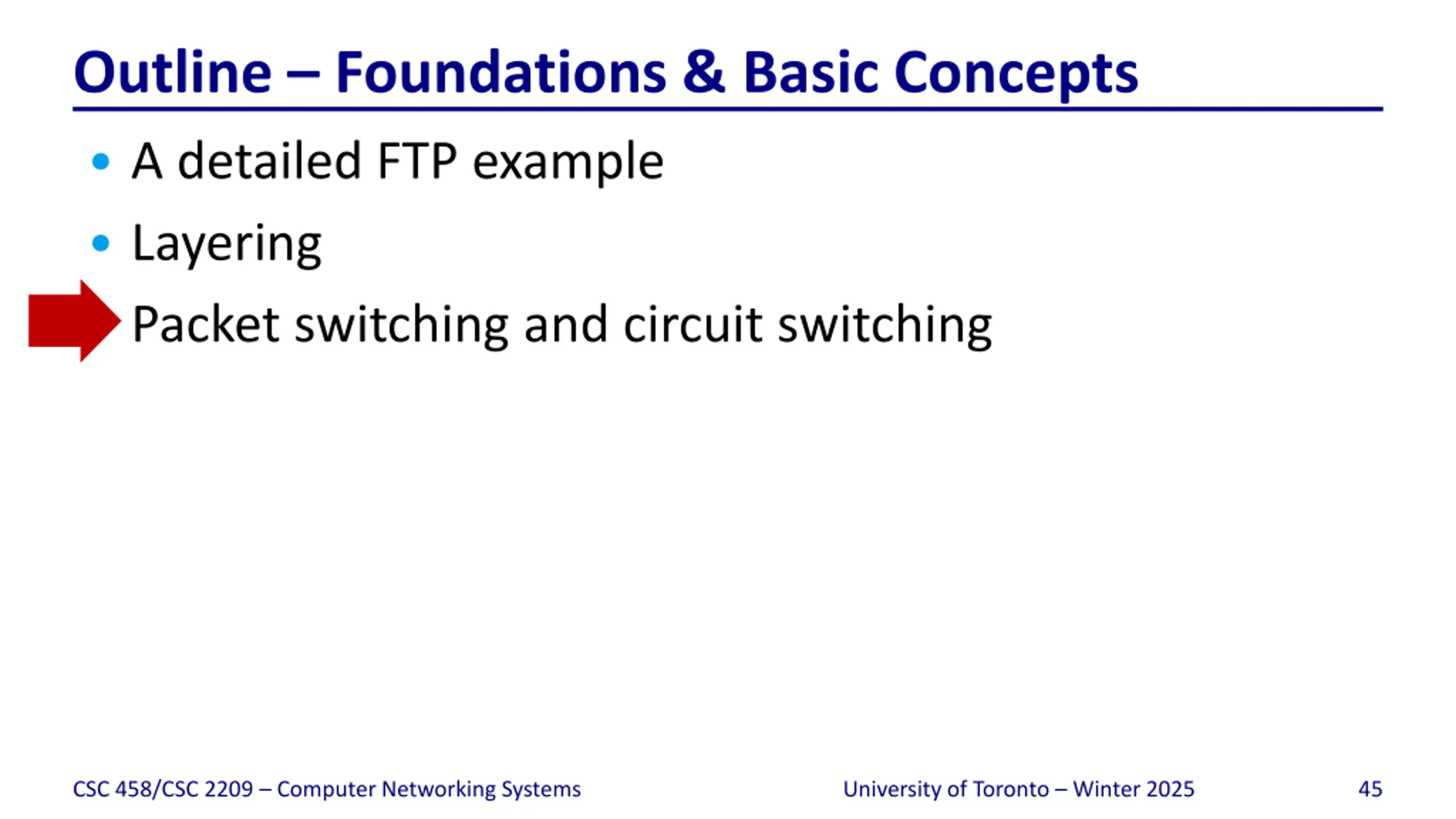 Outline – Foundations & Basic Concepts

• A detailed FTP example

• Layering

Packet switching and circuit switching

CSC 458/CSC 2209 – Computer Networking Systems

University of Toronto – Winter 2025

45